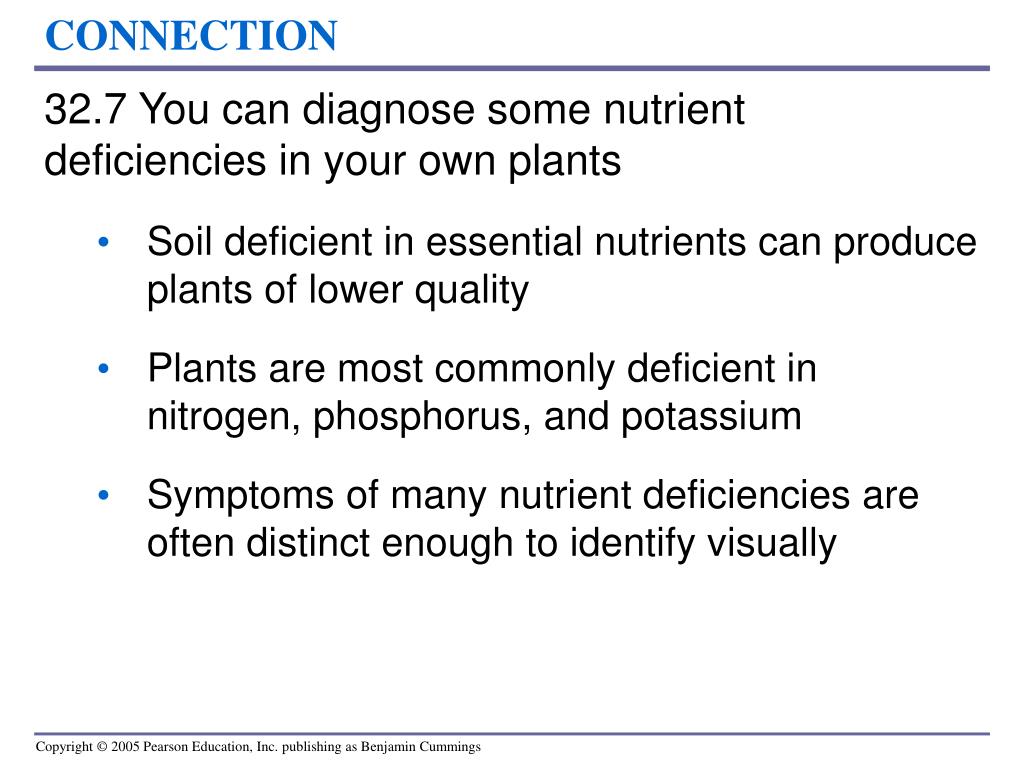 CONNECTION

32.7 You can diagnose some nutrient deficiencies in your own plants

• Soil deficient in essential nutrients can produce plants of lower quality

• Plants are most commonly deficient in nitrogen, phosphorus, and potassium

• Symptoms of many nutrient deficiencies are often distinct enough to identify visually

Copyright © 2005 Pearson Education, Inc. publishing as Benjamin Cummings